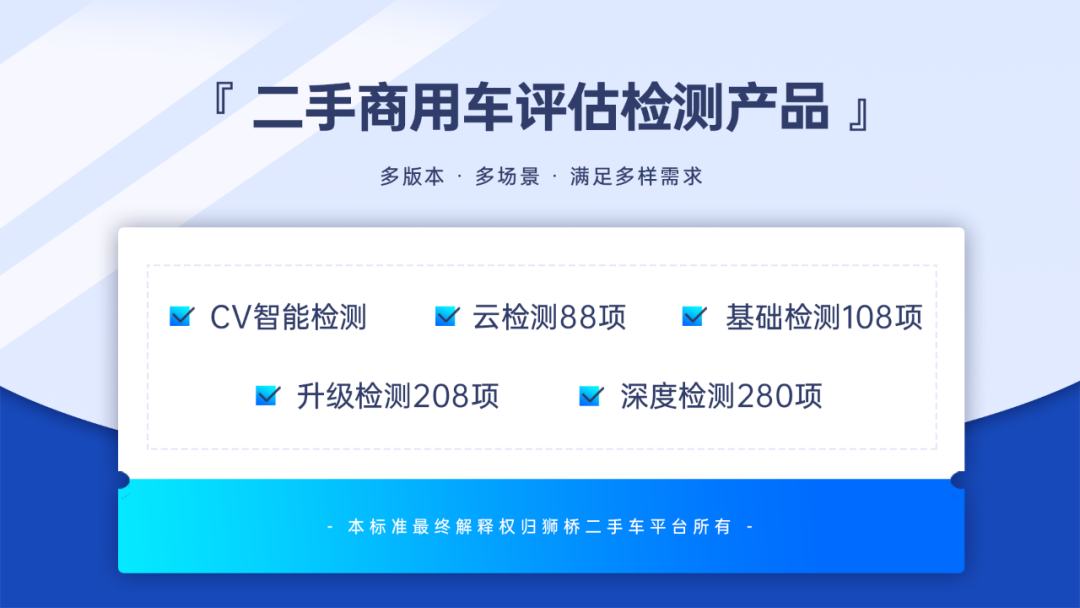 『 二手商用车评估检测产品 』

多版本 · 多场景 · 满足多样需求

CV智能检测
云检测88项
基础检测108项
升级检测208项
深度检测280项

- 本标准最终解释权归狮桥二手车平台所有 -